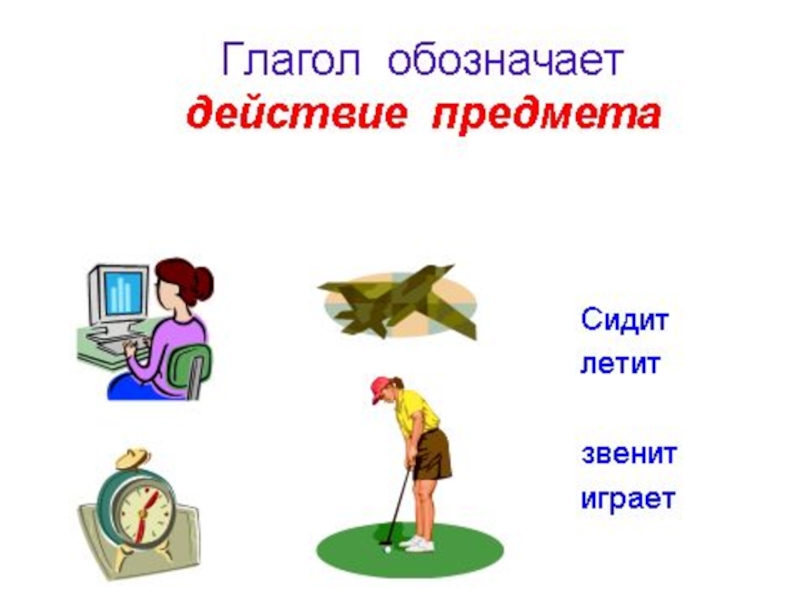 Глагол обозначает
действие предмета

Сидит
летит

звенит
играет